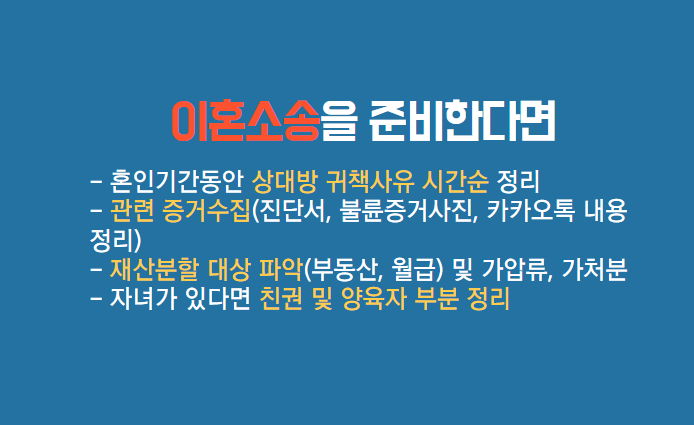 이혼소송을 준비한다면

- 혼인기간동안 상대방 귀책사유 시간순 정리
- 관련 증거수집(진단서, 불륜증거사진, 카카오톡 내용 정리)
- 재산분할 대상 파악(부동산, 월급) 및 가압류, 가처분
- 자녀가 있다면 친권 및 양육자 부분 정리